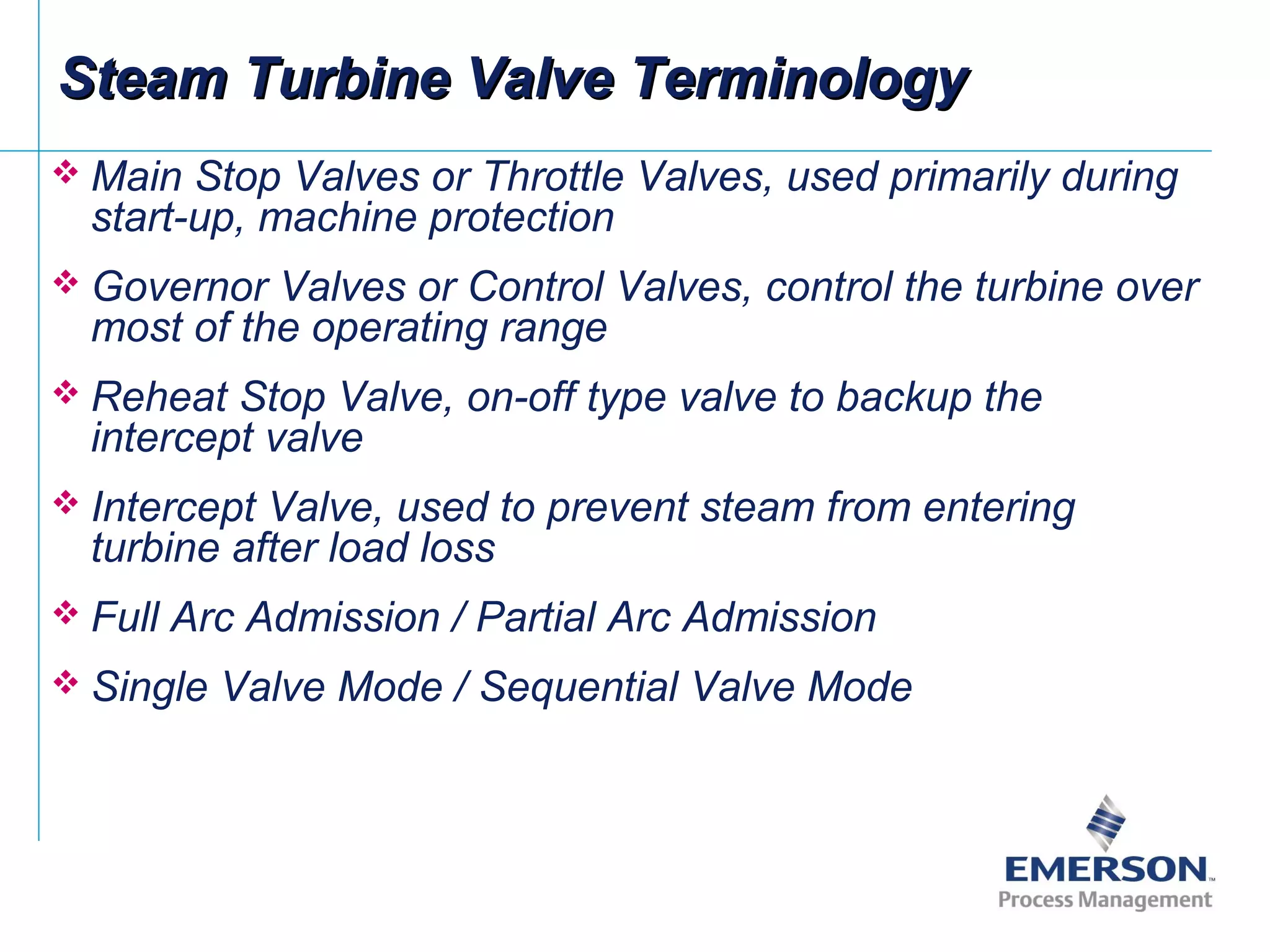 Steam Turbine Valve Terminology

❖ Main Stop Valves or Throttle Valves, used primarily during start-up, machine protection

❖ Governor Valves or Control Valves, control the turbine over most of the operating range

❖ Reheat Stop Valve, on-off type valve to backup the intercept valve

❖ Intercept Valve, used to prevent steam from entering turbine after load loss

❖ Full Arc Admission / Partial Arc Admission

❖ Single Valve Mode / Sequential Valve Mode

EMERSON™
Process Management